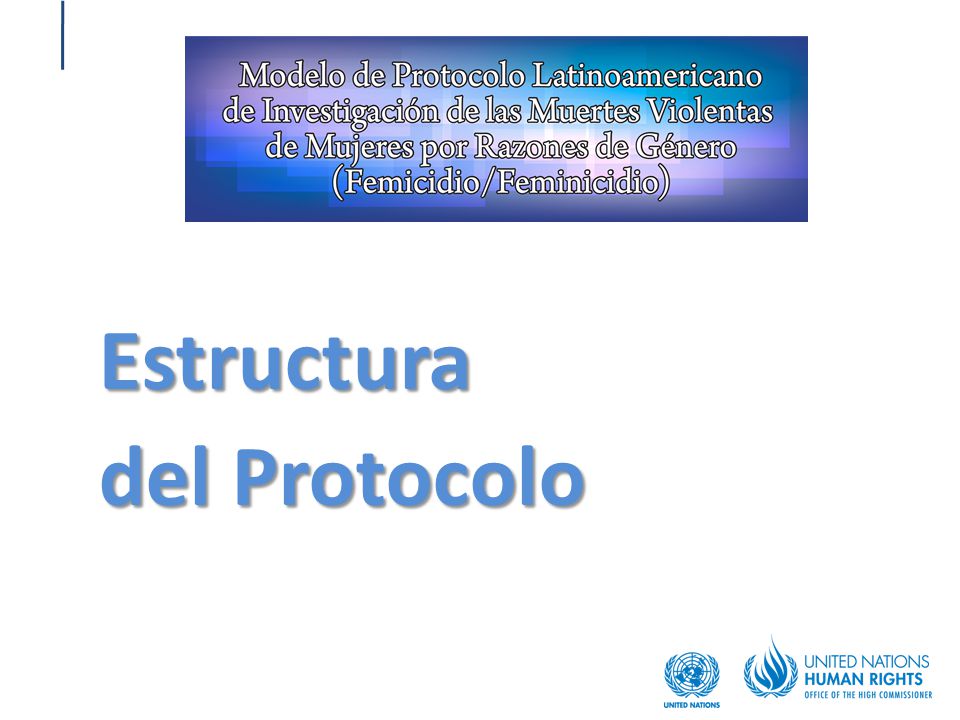 Modelo de Protocolo Latinoamericano de Investigación de las Muertes Violentas de Mujeres por Razones de Género (Femicidio/Feminicidio)

Estructura del Protocolo

UNITED NATIONS

UNITED NATIONS
HUMAN RIGHTS
OFFICE OF THE HIGH COMMISSIONER